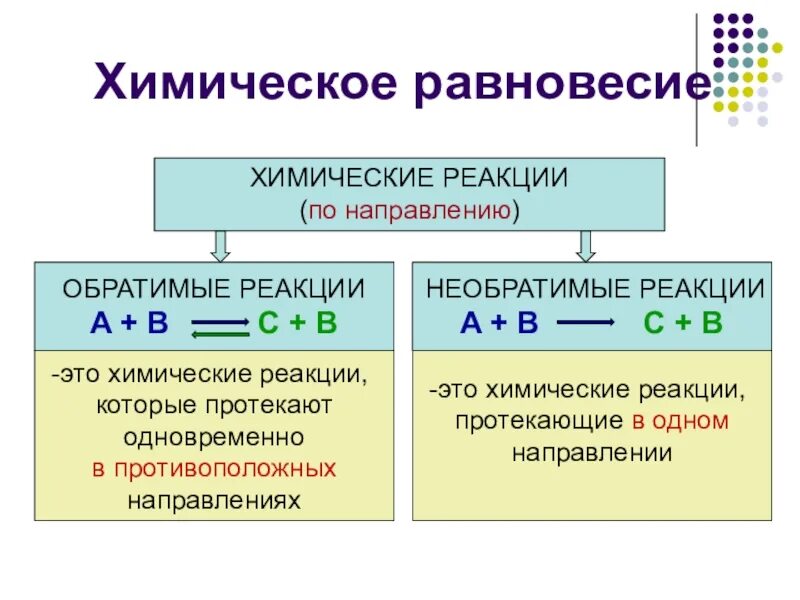 Химическое равновесие

ХИМИЧЕСКИЕ РЕАКЦИИ
(по направлению)

ОБРАТИМЫЕ РЕАКЦИИ
$A + B \rightleftarrows C + B$

-это химические реакции, которые протекают одновременно в противоположных направлениях

НЕОБРАТИМЫЕ РЕАКЦИИ
$A + B \longrightarrow C + B$

-это химические реакции, протекающие в одном направлении